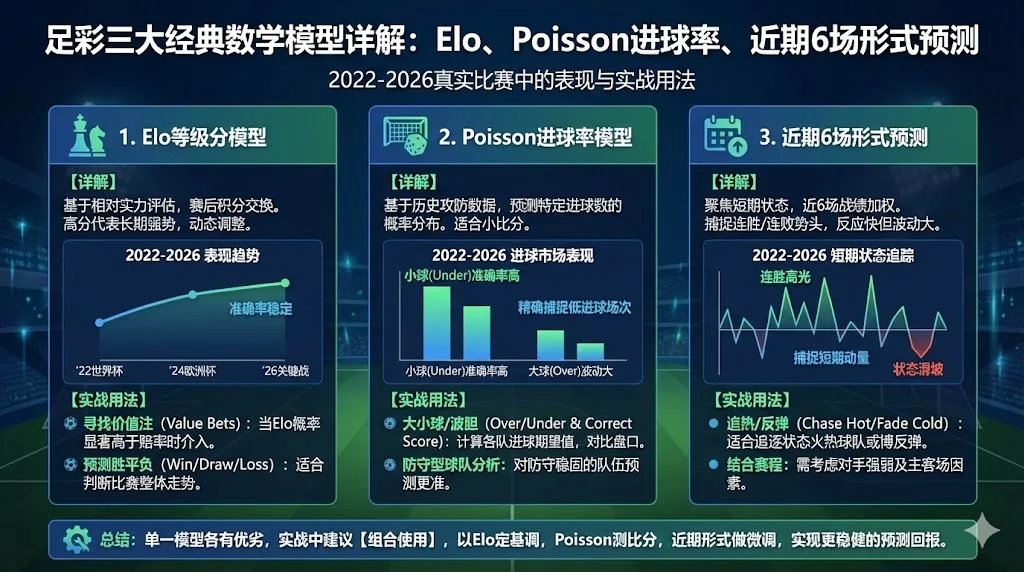 足彩三大经典数学模型详解：Elo、Poisson进球率、近期6场形式预测

2022-2026真实比赛中的表现与实战用法

1. Elo等级分模型

【详解】
基于相对实力评估，赛后积分交换。高分代表长期强势，动态调整。

2022-2026 表现趋势

准确率稳定

'22世界杯 '24欧洲杯 '26关键战

【实战用法】
寻找价值注（Value Bets）：当Elo概率显著高于赔率时介入。
预测胜平负（Win/Draw/Loss）：适合判断比赛整体走势。

2. Poisson进球率模型

【详解】
基于历史攻防数据，预测特定进球数的概率分布。适合小比分。

2022-2026 进球市场表现

小球(Under)准确率高

精确捕捉低进球场次

小球(Under)准确率高 大球(Over)波动大

【实战用法】
大小球/波胆（Over/Under & Correct Score）：计算各队进球期望值，对比盘口。
防守型球队分析：对防守稳固的队伍预测更准。

3. 近期6场形式预测

【详解】
聚焦短期状态，近6场战绩加权。捕捉连胜/连败势头，反应快但波动大。

2022-2026 短期状态追踪

连胜高光

捕捉短期动量

状态滑坡

【实战用法】
追热/反弹（Chase Hot/Fade Cold）：适合追逐状态火热球队或博反弹。
结合赛程：需考虑对手强弱及主客场因素。

总结：单一模型各有优劣，实战中建议【组合使用】，以Elo定基调，Poisson测比分，近期形式做微调，实现更稳健的预测回报。